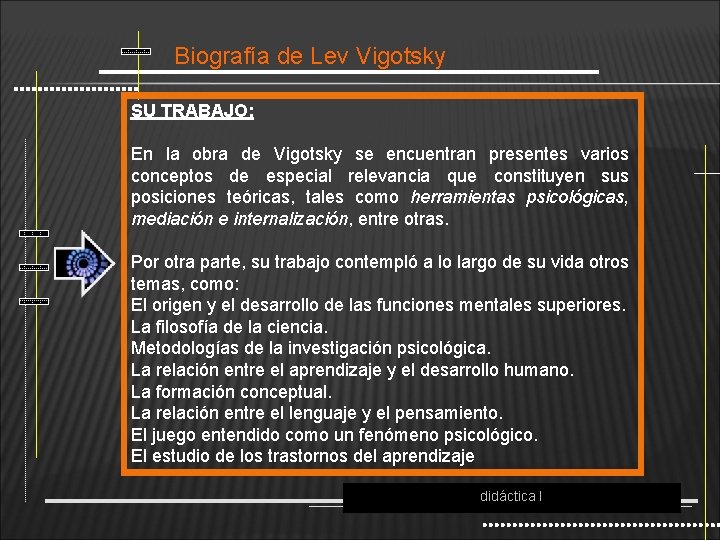 Biografía de Lev Vigotsky

SU TRABAJO:

En la obra de Vigotsky se encuentran presentes varios conceptos de especial relevancia que constituyen sus posiciones teóricas, tales como herramientas psicológicas, mediación e internalización, entre otras.

Por otra parte, su trabajo contempló a lo largo de su vida otros temas, como:
El origen y el desarrollo de las funciones mentales superiores.
La filosofía de la ciencia.
Metodologías de la investigación psicológica.
La relación entre el aprendizaje y el desarrollo humano.
La formación conceptual.
La relación entre el lenguaje y el pensamiento.
El juego entendido como un fenómeno psicológico.
El estudio de los trastornos del aprendizaje

didáctica I